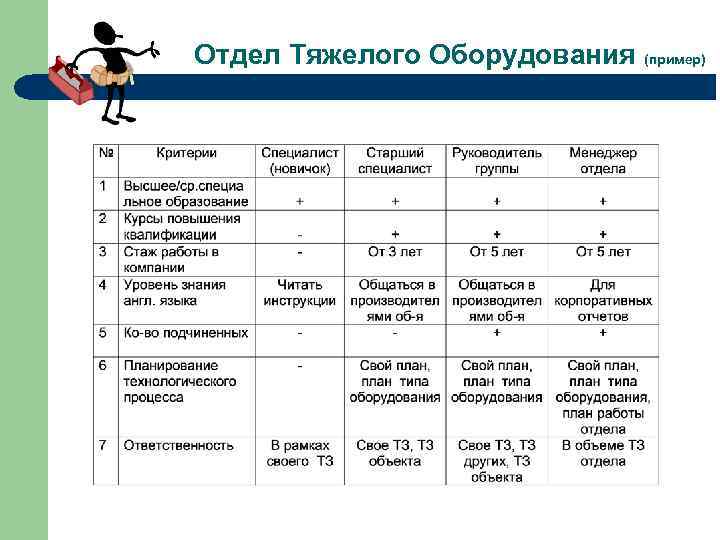 Отдел Тяжелого Оборудования (пример)

| № | Критерии | Специалист (новичок) | Старший специалист | Руководитель группы | Менеджер отдела |
|---|---|---|---|---|---|
| 1 | Высшее/ср.специальное образование | + | + | + | + |
| 2 | Курсы повышения квалификации | - | + | + | + |
| 3 | Стаж работы в компании | - | От 3 лет | От 5 лет | От 5 лет |
| 4 | Уровень знания англ. языка | Читать инструкции | Общаться в производителями об-я | Общаться в производителями об-я | Для корпоративных отчетов |
| 5 | Ко-во подчиненных | - | - | + | + |
| 6 | Планирование технологического процесса | - | Свой план, план типа оборудования | Свой план, план типа оборудования | Свой план, план типа оборудования, план работы отдела |
| 7 | Ответственность | В рамках своего ТЗ | Свое ТЗ, ТЗ объекта | Свое ТЗ, ТЗ других, ТЗ объекта | В объеме ТЗ отдела |